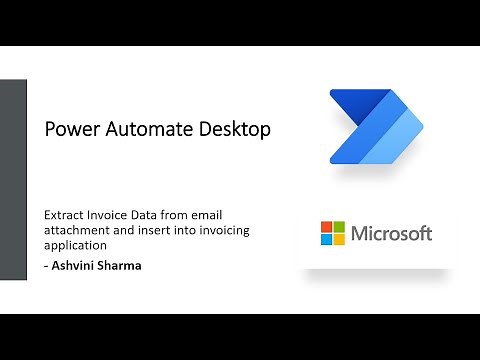 Power Automate Desktop

Extract Invoice Data from email attachment and insert into invoicing application

- Ashvini Sharma

Microsoft